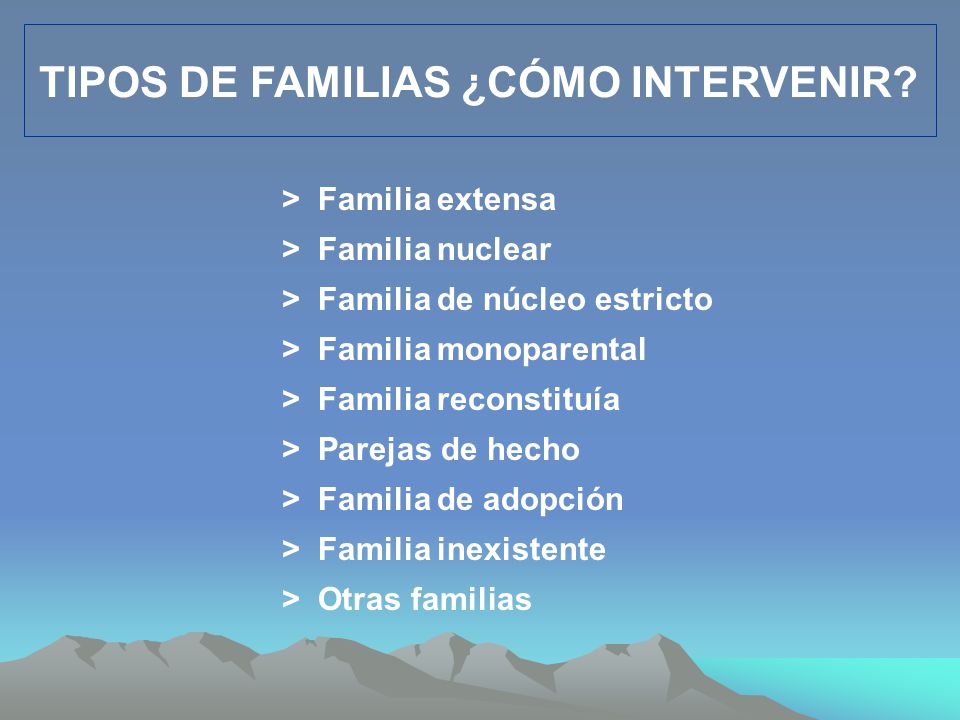 TIPOS DE FAMILIAS ¿CÓMO INTERVENIR?

> Familia extensa
> Familia nuclear
> Familia de núcleo estricto
> Familia monoparental
> Familia reconstituía
> Parejas de hecho
> Familia de adopción
> Familia inexistente
> Otras familias